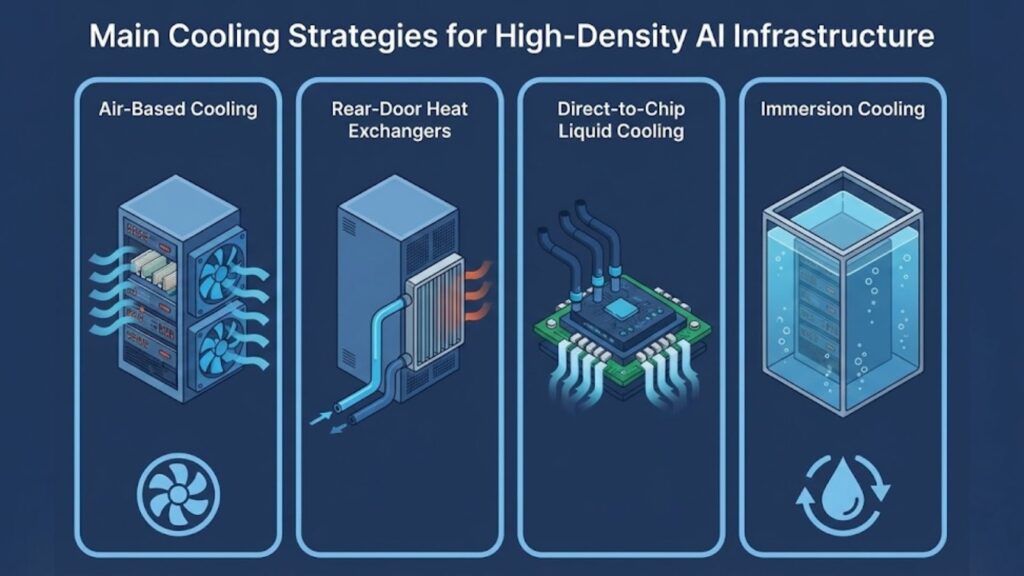 Main Cooling Strategies for High-Density AI Infrastructure

Air-Based Cooling

Rear-Door Heat Exchangers

Direct-to-Chip Liquid Cooling

Immersion Cooling